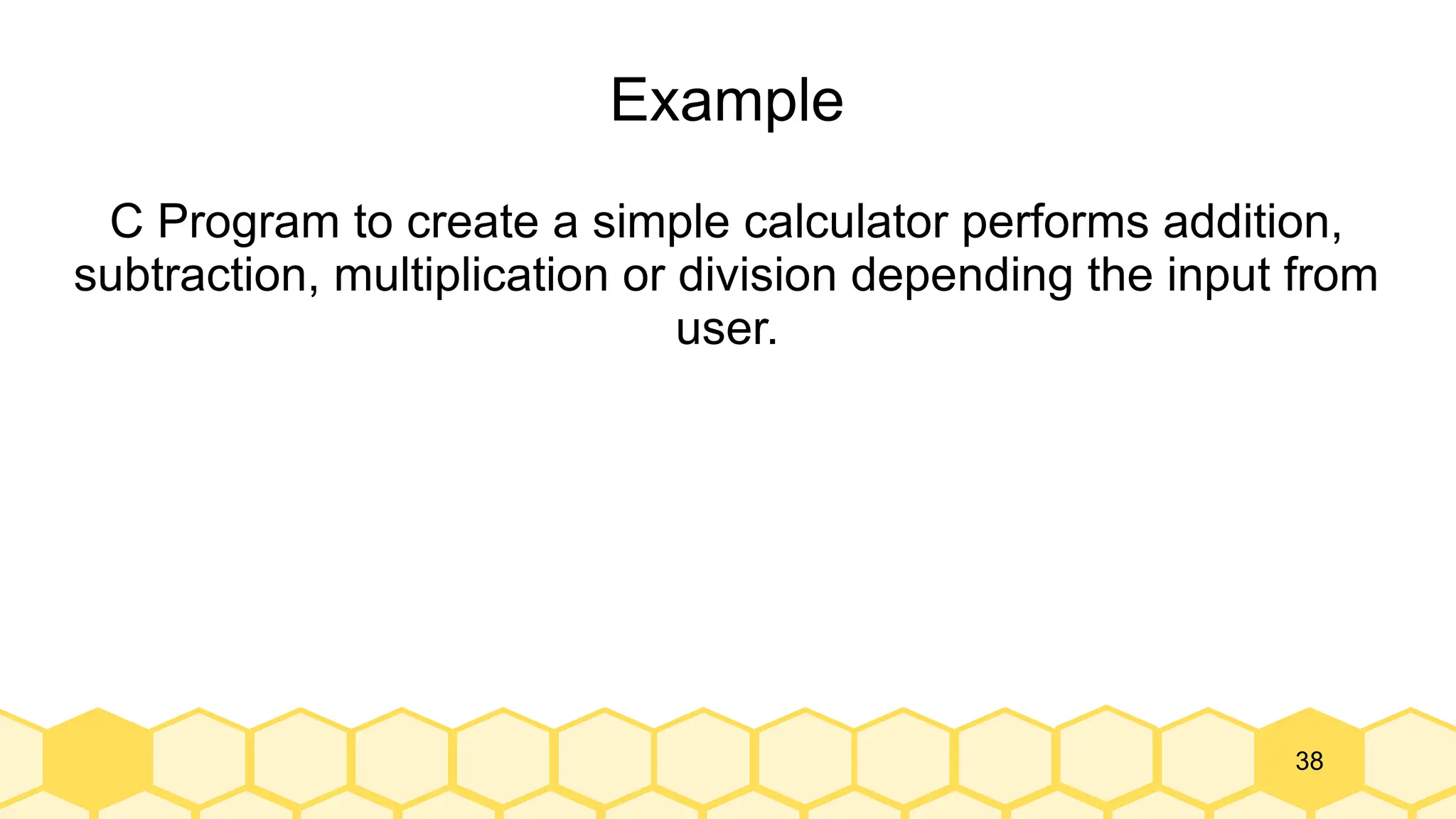 Example

C Program to create a simple calculator performs addition, subtraction, multiplication or division depending the input from user.

38